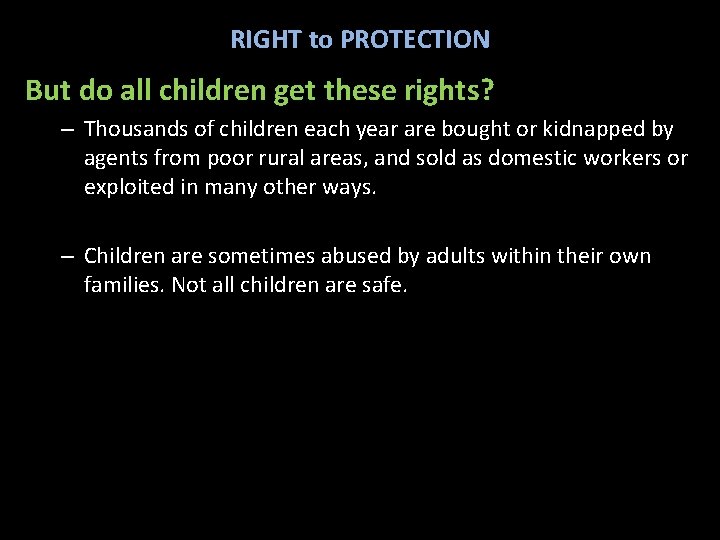 RIGHT to PROTECTION

But do all children get these rights?

– Thousands of children each year are bought or kidnapped by agents from poor rural areas, and sold as domestic workers or exploited in many other ways.

– Children are sometimes abused by adults within their own families. Not all children are safe.